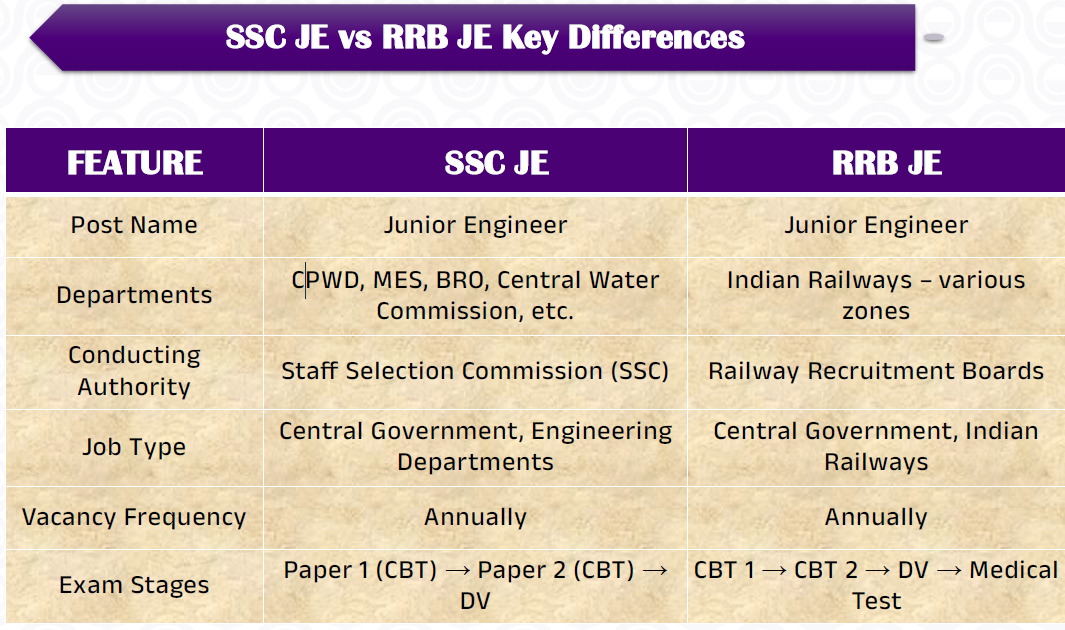 SSC JE vs RRB JE Key Differences

| FEATURE | SSC JE | RRB JE |
|---|---|---|
| Post Name | Junior Engineer | Junior Engineer |
| Departments | CPWD, MES, BRO, Central Water Commission, etc. | Indian Railways – various zones |
| Conducting Authority | Staff Selection Commission (SSC) | Railway Recruitment Boards |
| Job Type | Central Government, Engineering Departments | Central Government, Indian Railways |
| Vacancy Frequency | Annually | Annually |
| Exam Stages | Paper 1 (CBT) → Paper 2 (CBT) → DV | CBT 1 → CBT 2 → DV → Medical Test |